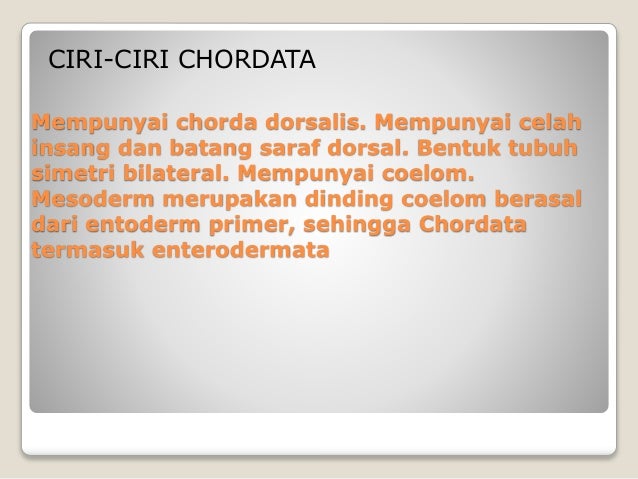 CIRI-CIRI CHORDATA

Mempunyai chorda dorsalis. Mempunyai celah insang dan batang saraf dorsal. Bentuk tubuh simetri bilateral. Mempunyai coelom. Mesoderm merupakan dinding coelom berasal dari entoderm primer, sehingga Chordata termasuk enterodermata